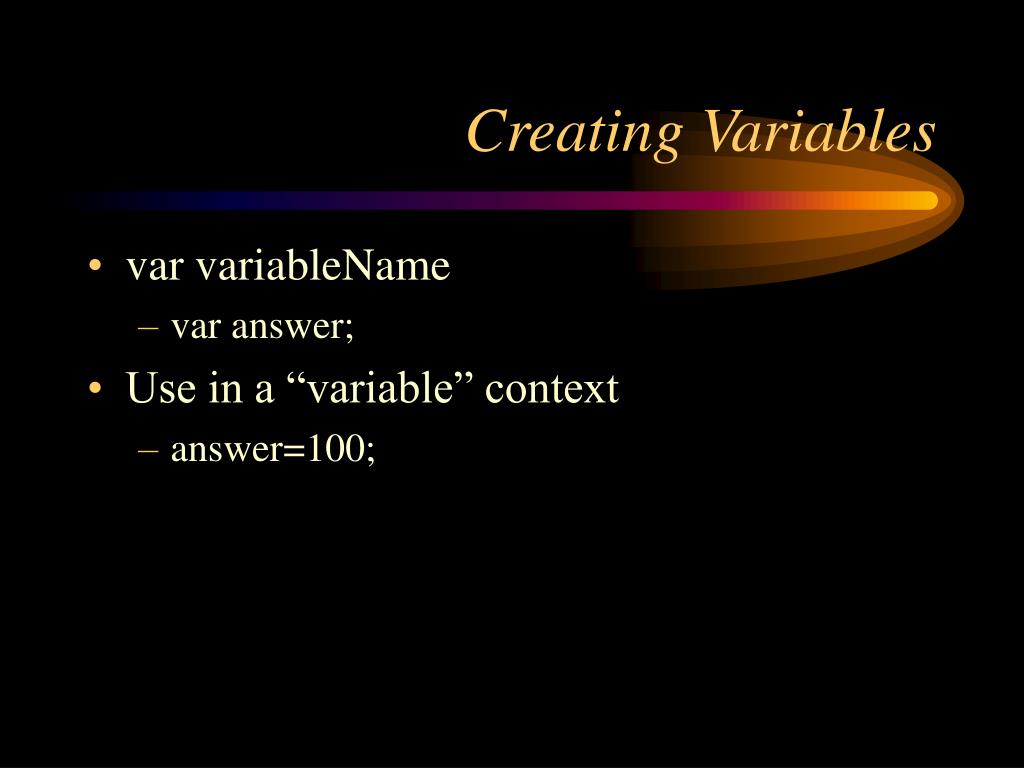 Creating Variables

• var variableName
– var answer;
• Use in a “variable” context
– answer=100;